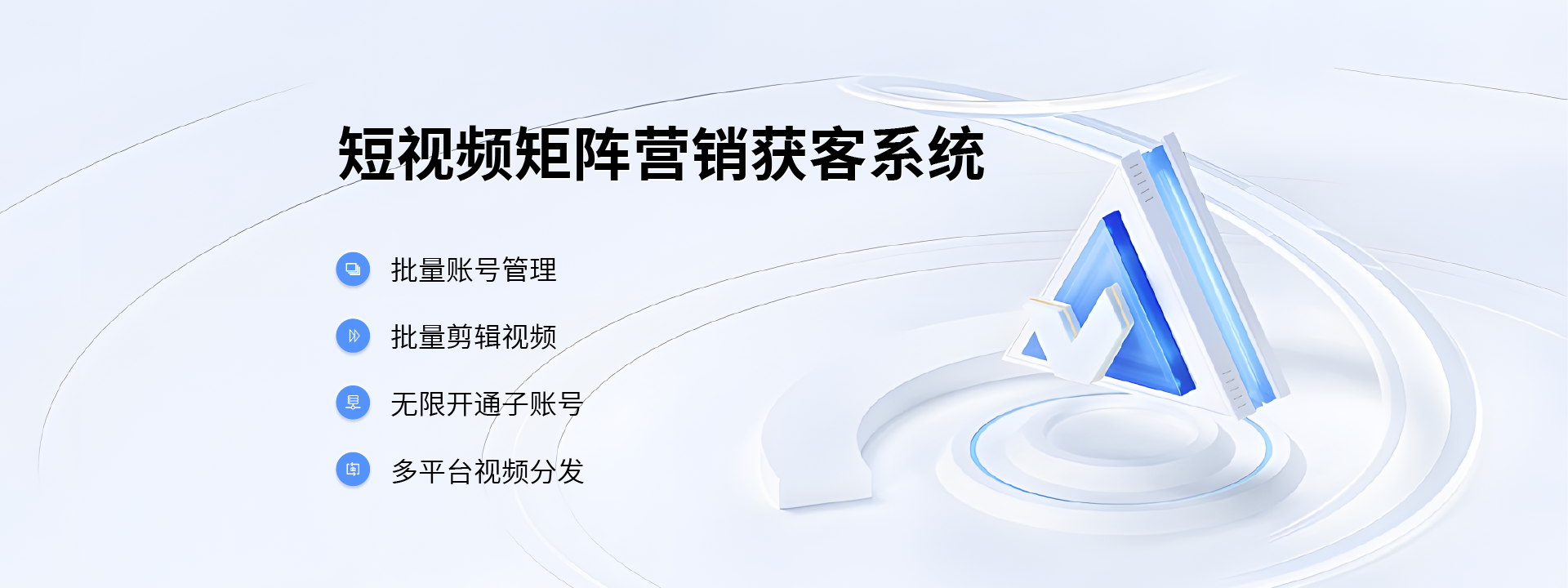 短视频矩阵营销获客系统

批量账号管理

批量剪辑视频

无限开通子账号

多平台视频分发